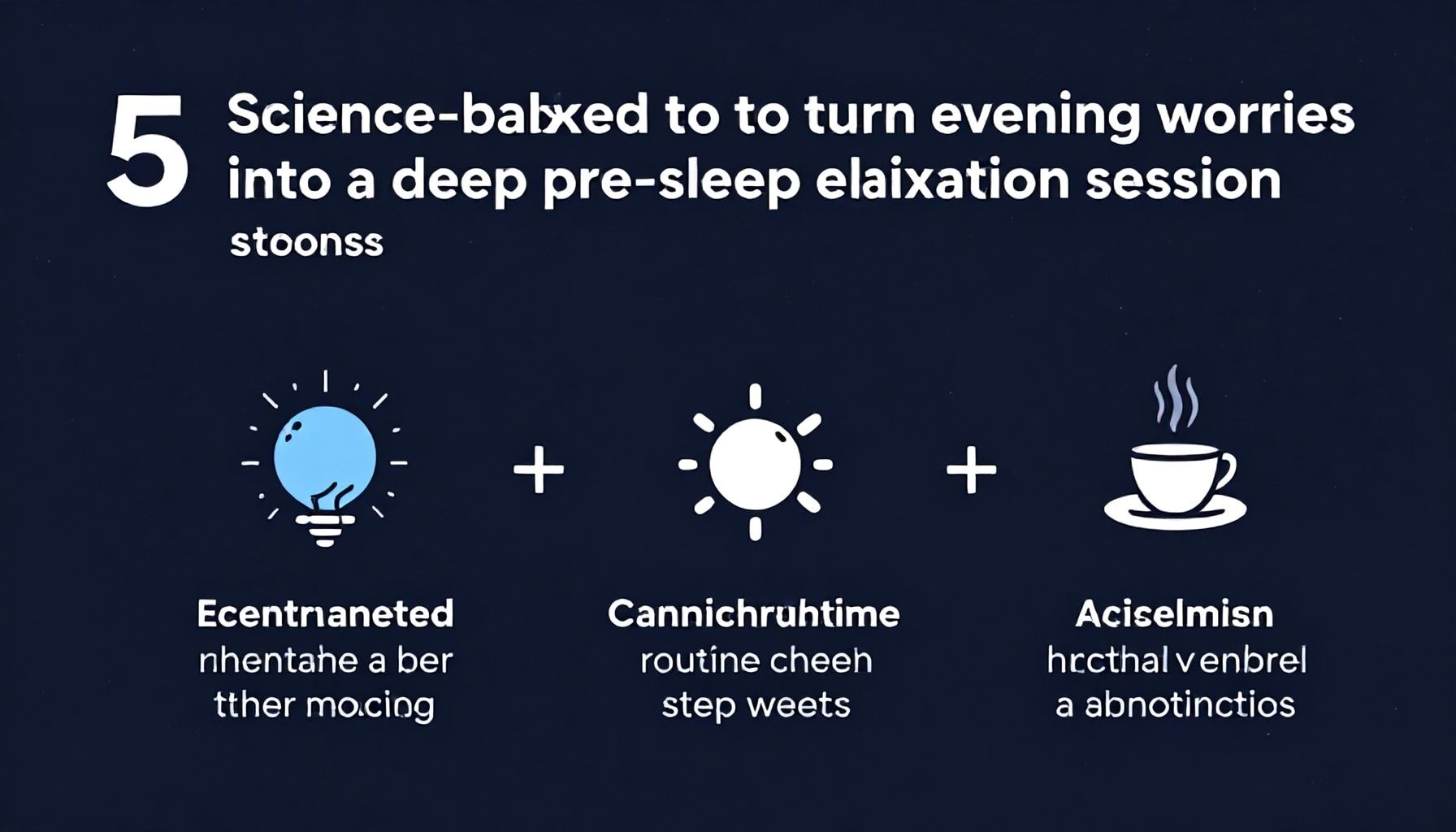 5 Science-balxed to to turn evening worries into a deep pre-sleep elaixation session

stoonss

+

+

Ecentrnaneted
nhentahe a ber
tther mocing

Cannichruhtime
routine cheeh
step weets

Aciselmisn
hrcthal venbrel
a abnotinctios